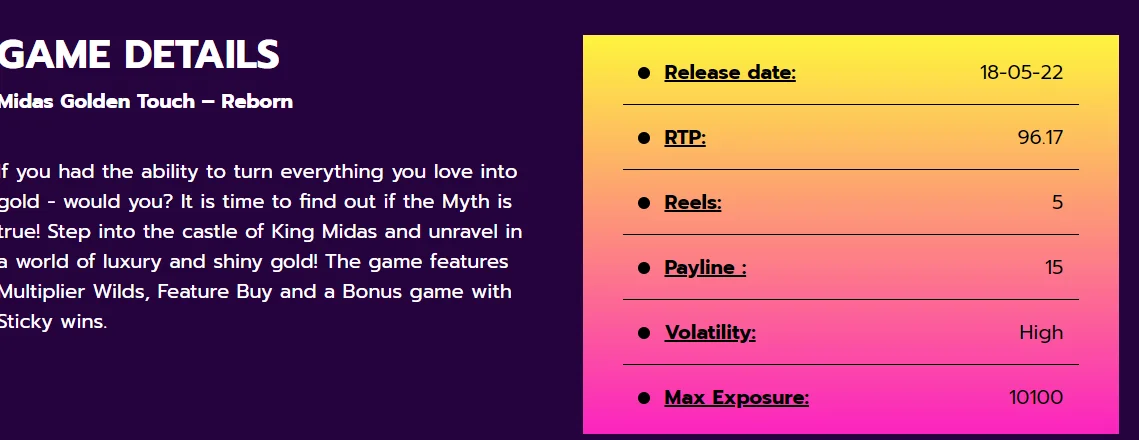 GAME DETAILS

Midas Golden Touch – Reborn

f you had the ability to turn everything you love into gold - would you? It is time to find out if the Myth is true! Step into the castle of King Midas and unravel in a world of luxury and shiny gold! The game features Multiplier Wilds, Feature Buy and a Bonus game with Sticky wins.

| | |
|---|---|
| Release date: | 18-05-22 |
| RTP: | 96.17 |
| Reels: | 5 |
| Payline : | 15 |
| Volatility: | High |
| Max Exposure: | 10100 |